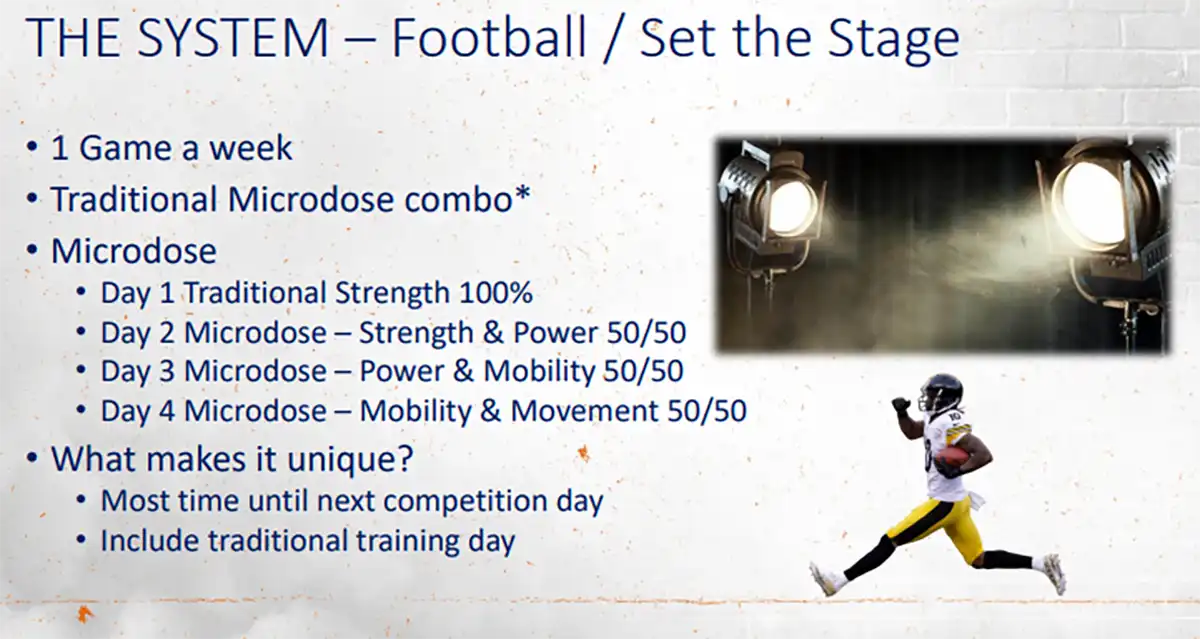 THE SYSTEM – Football / Set the Stage

• 1 Game a week
• Traditional Microdose combo*
• Microdose
  • Day 1 Traditional Strength 100%
  • Day 2 Microdose – Strength & Power 50/50
  • Day 3 Microdose – Power & Mobility 50/50
  • Day 4 Microdose – Mobility & Movement 50/50
• What makes it unique?
  • Most time until next competition day
  • Include traditional training day